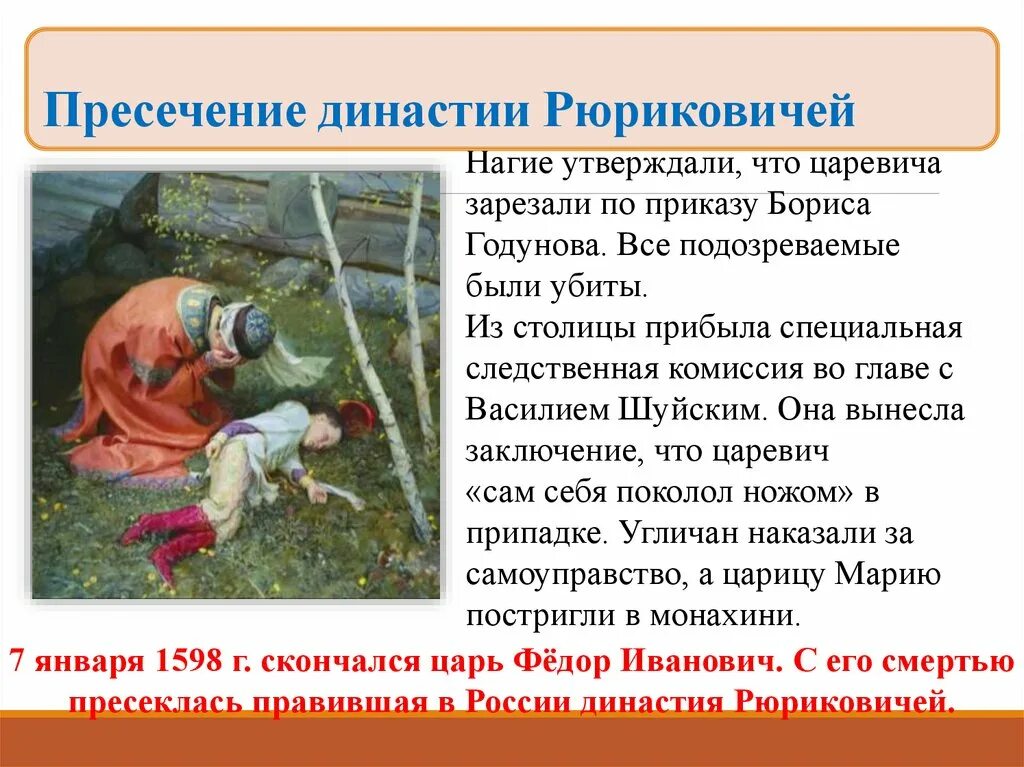 Пресечение династии Рюриковичей

Нагие утверждали, что царевича зарезали по приказу Бориса Годунова. Все подозреваемые были убиты.
Из столицы прибыла специальная следственная комиссия во главе с Василием Шуйским. Она вынесла заключение, что царевич «сам себя поколол ножом» в припадке. Угличан наказали за самоуправство, а царицу Марию постригли в монахини.

7 января 1598 г. скончался царь Фёдор Иванович. С его смертью пресеклась правившая в России династия Рюриковичей.